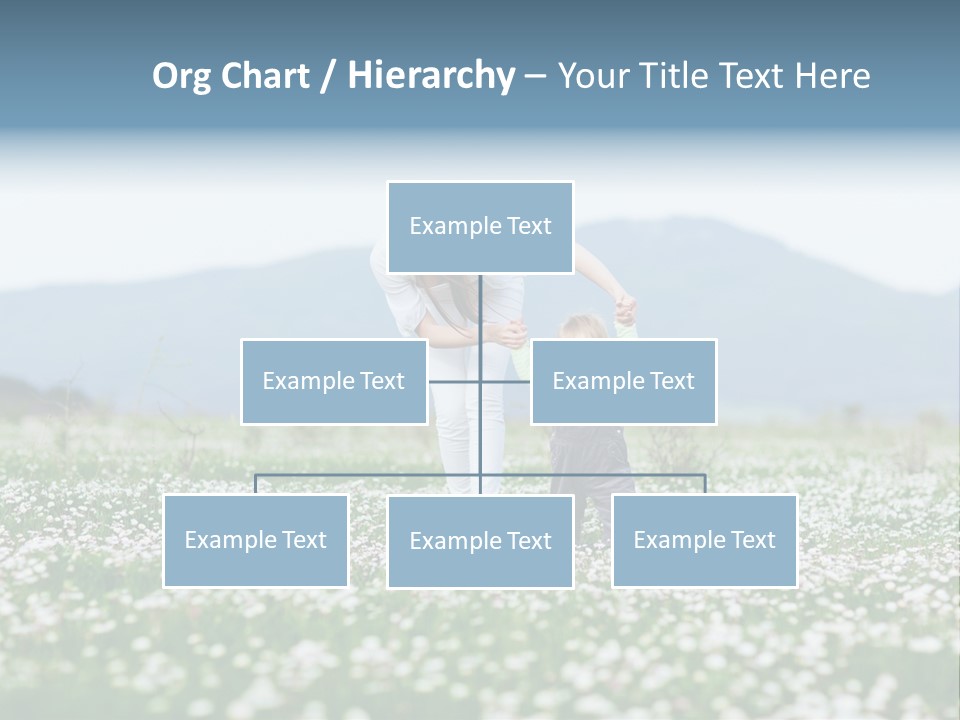 Org Chart / Hierarchy – Your Title Text Here

Example Text

Example Text

Example Text

Example Text

Example Text

Example Text